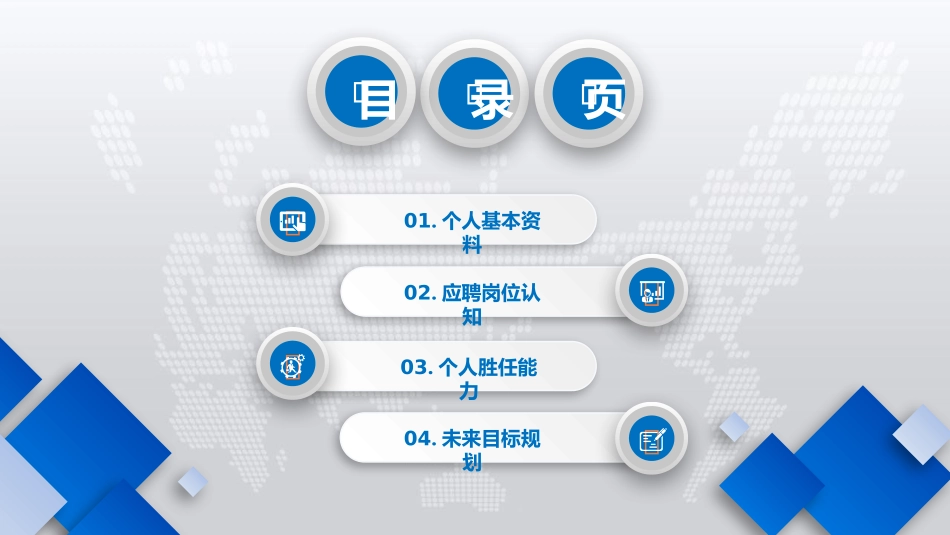 目 录 页

01. 个人基本资料

02. 应聘岗位认知

03. 个人胜任能力

04. 未来目标规划